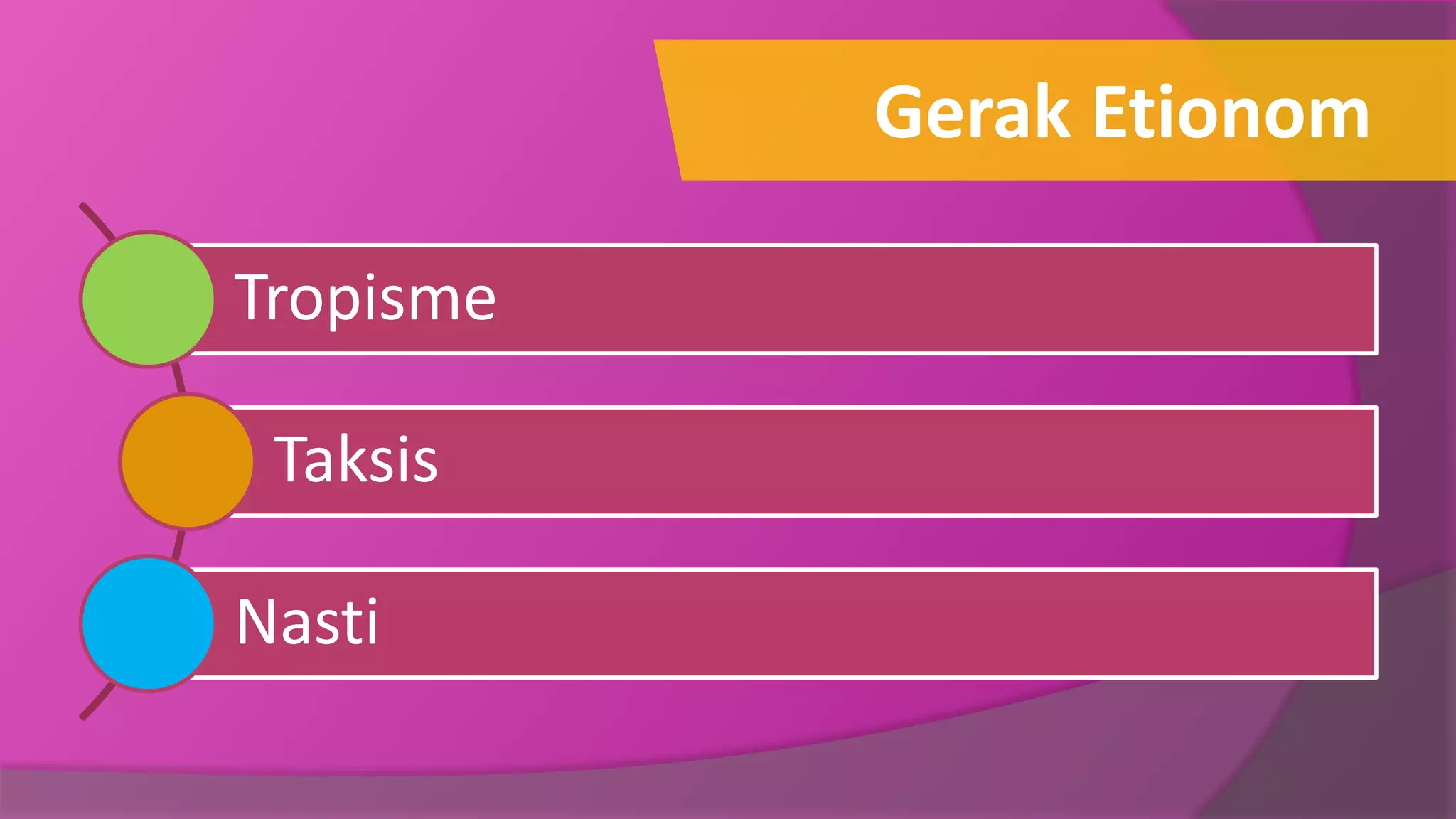 Gerak Etionom

Tropisme

Taksis

Nasti